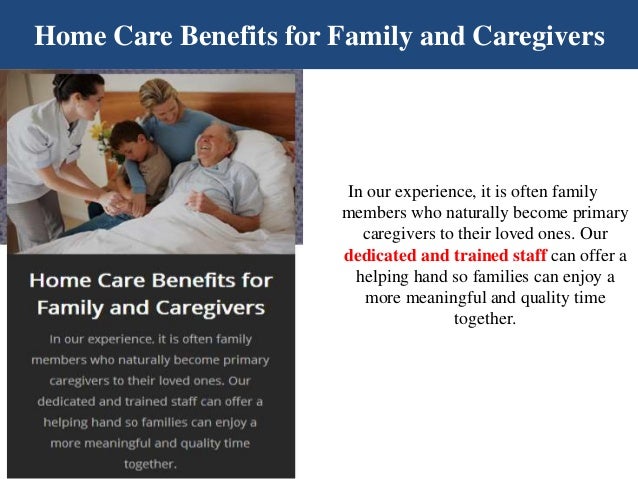 Home Care Benefits for Family and Caregivers

Home Care Benefits for Family and Caregivers

In our experience, it is often family members who naturally become primary caregivers to their loved ones. Our dedicated and trained staff can offer a helping hand so families can enjoy a more meaningful and quality time together.

In our experience, it is often family members who naturally become primary caregivers to their loved ones. Our dedicated and trained staff can offer a helping hand so families can enjoy a more meaningful and quality time together.